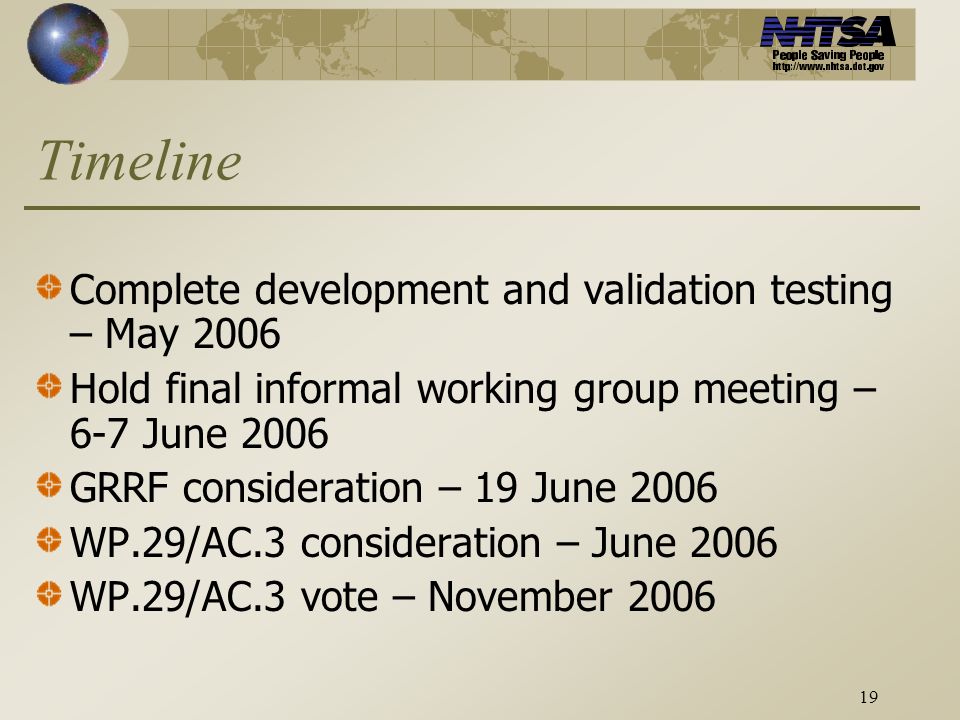 NHTSA
People Saving People
http://www.nhtsa.dot.gov

Timeline

Complete development and validation testing – May 2006

Hold final informal working group meeting – 6-7 June 2006

GRRF consideration – 19 June 2006

WP.29/AC.3 consideration – June 2006

WP.29/AC.3 vote – November 2006

19